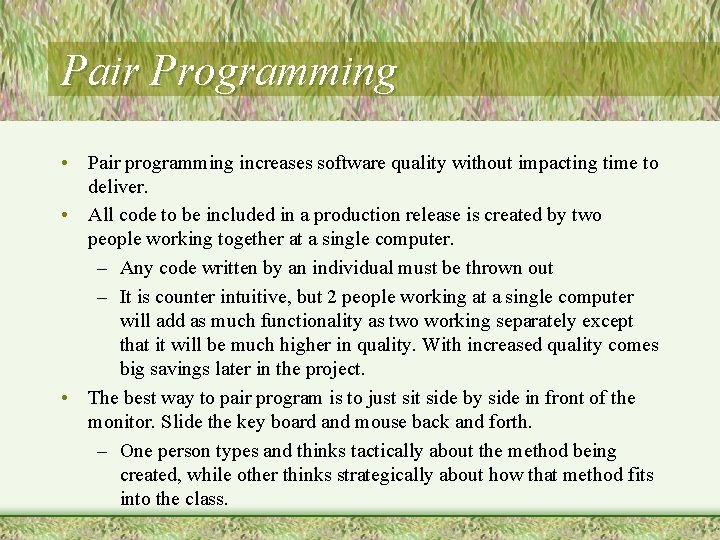 Pair Programming

• Pair programming increases software quality without impacting time to deliver.

• All code to be included in a production release is created by two people working together at a single computer.

– Any code written by an individual must be thrown out

– It is counter intuitive, but 2 people working at a single computer will add as much functionality as two working separately except that it will be much higher in quality. With increased quality comes big savings later in the project.

• The best way to pair program is to just sit side by side in front of the monitor. Slide the key board and mouse back and forth.

– One person types and thinks tactically about the method being created, while other thinks strategically about how that method fits into the class.